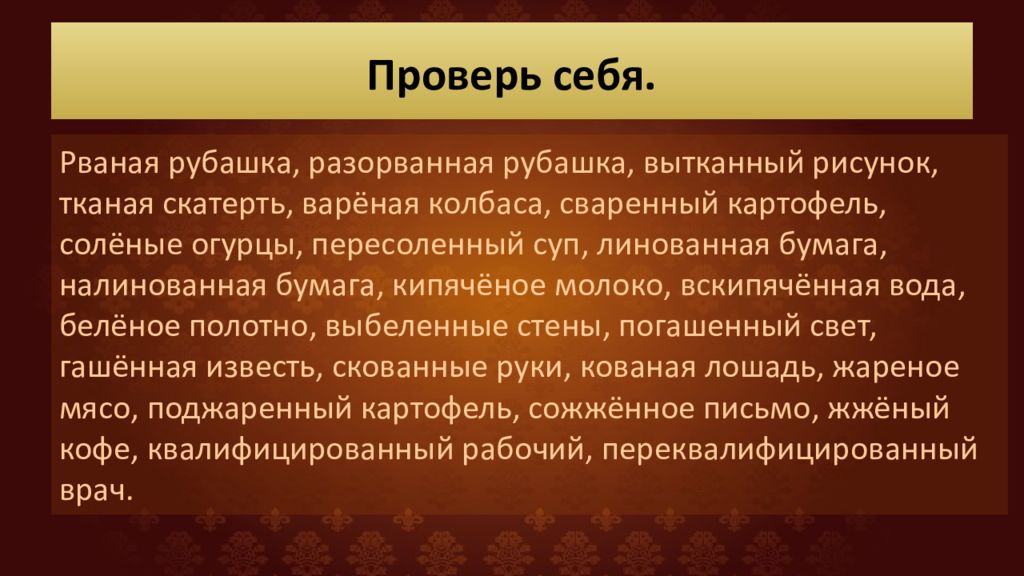 Проверь себя.

Рваная рубашка, разорванная рубашка, вытканный рисунок, тканая скатерть, варёная колбаса, сваренный картофель, солёные огурцы, пересоленный суп, линованная бумага, налинованная бумага, кипячёное молоко, вскипячённая вода, белёное полотно, выбеленные стены, погашенный свет, гашённая известь, скованные руки, кованая лошадь, жареное мясо, поджаренный картофель, сожжённое письмо, жжёный кофе, квалифицированный рабочий, переквалифицированный врач.